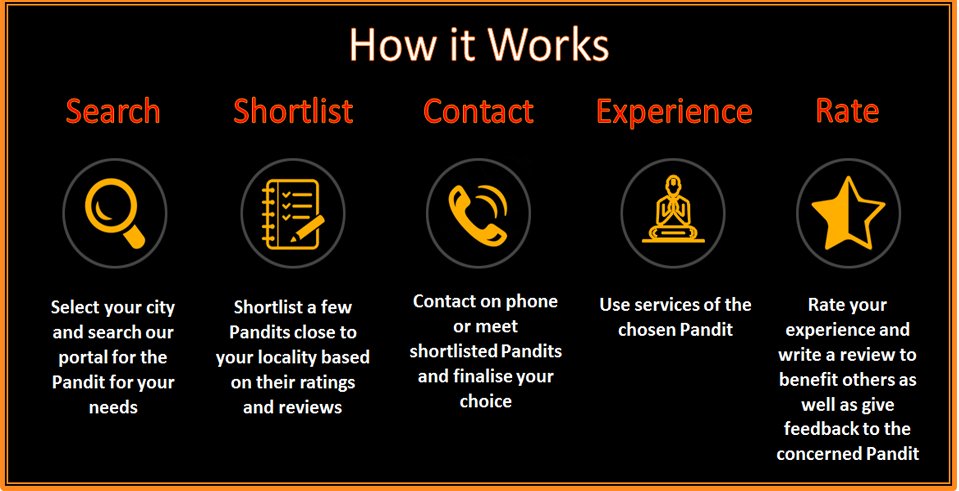 How it Works

Search

Select your city and search our portal for the Pandit for your needs

Shortlist

Shortlist a few Pandits close to your locality based on their ratings and reviews

Contact

Contact on phone or meet shortlisted Pandits and finalise your choice

Experience

Use services of the chosen Pandit

Rate

Rate your experience and write a review to benefit others as well as give feedback to the concerned Pandit